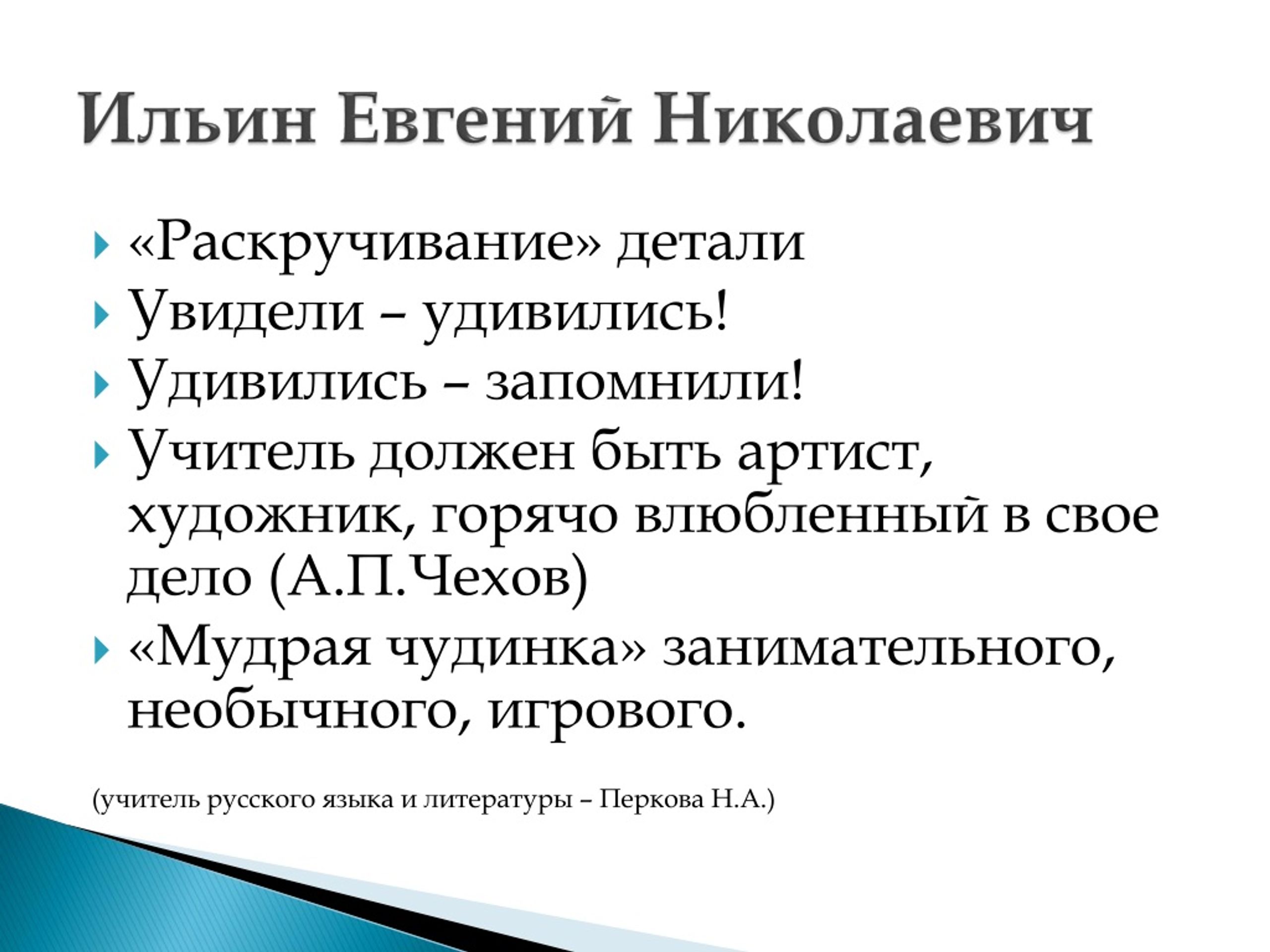 Ильин Евгений Николаевич

«Раскручивание» детали

Увидели – удивились!

Удивились – запомнили!

Учитель должен быть артист, художник, горячо влюбленный в свое дело (А.П.Чехов)

«Мудрая чудинка» занимательного, необычного, игрового.

(учитель русского языка и литературы – Перкова Н.А.)